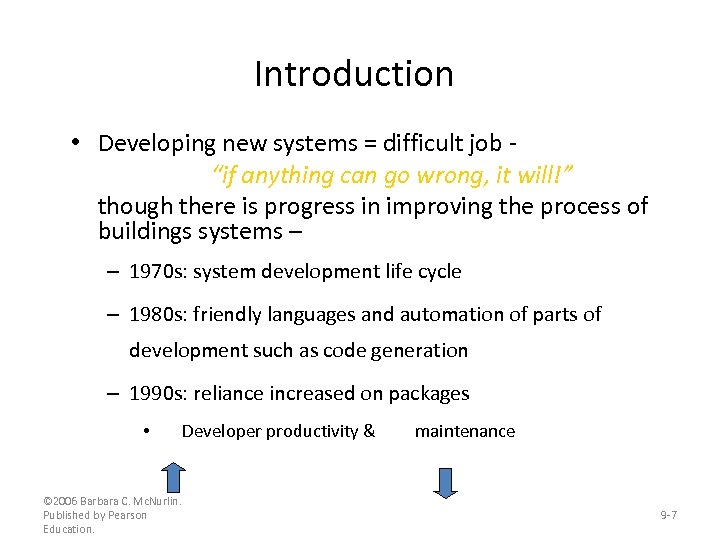 Introduction

• Developing new systems = difficult job -

"if anything can go wrong, it will!"

though there is progress in improving the process of buildings systems –

– 1970s: system development life cycle

– 1980s: friendly languages and automation of parts of development such as code generation

– 1990s: reliance increased on packages

• Developer productivity & maintenance

©2006 Barbara C. McNurlin. Published by Pearson Education.

9-7